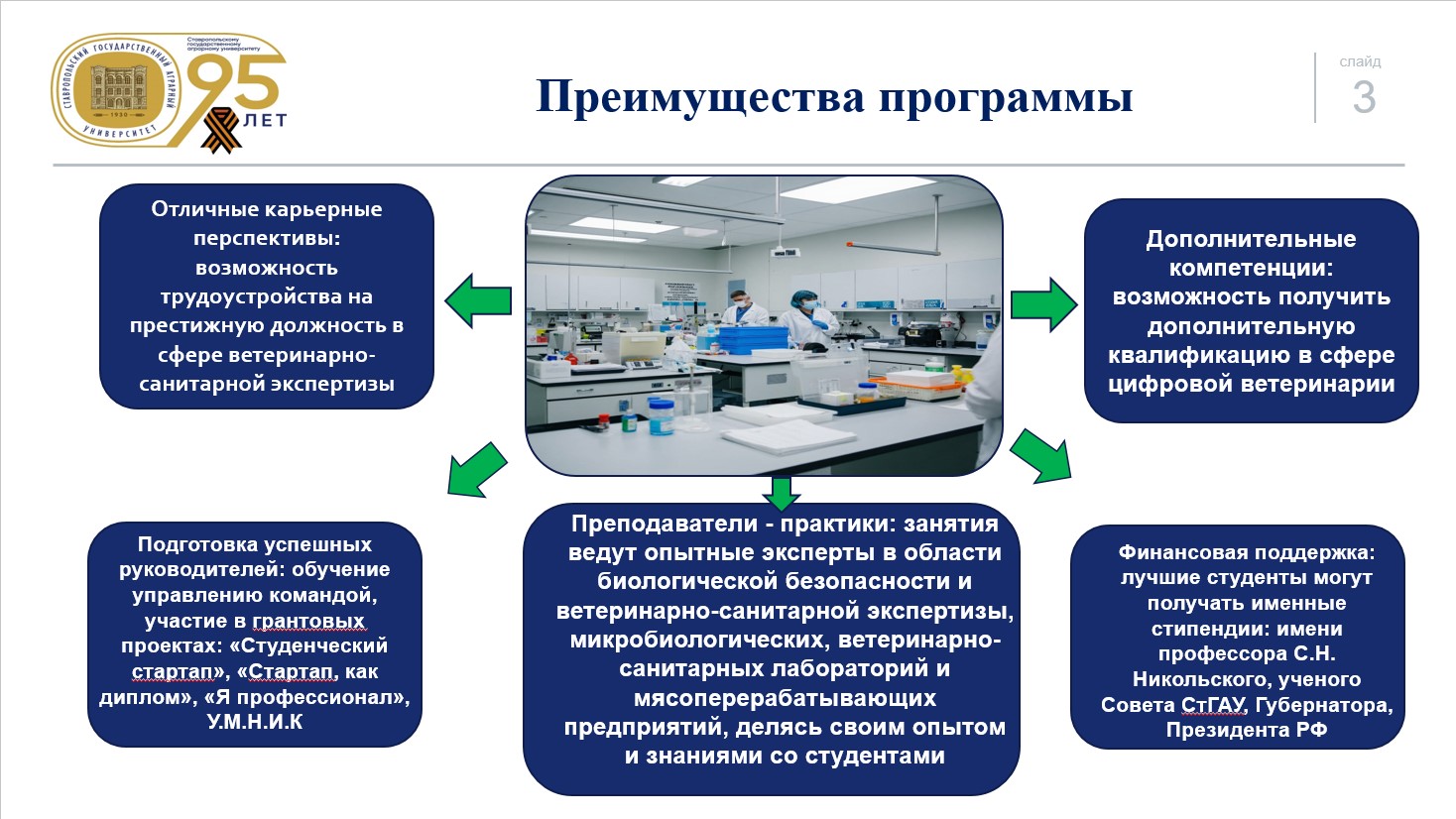 СТАВРОПОЛЬСКИЙ ГОСУДАРСТВЕННЫЙ АГРАРНЫЙ УНИВЕРСИТЕТ
1930
Ставропольскому государственному аграрному университету
95 ЛЕТ

Преимущества программы

слайд
3

Отличные карьерные перспективы: возможность трудоустройства на престижную должность в сфере ветеринарно-санитарной экспертизы

Дополнительные компетенции: возможность получить дополнительную квалификацию в сфере цифровой ветеринарии

Подготовка успешных руководителей: обучение управлению командой, участие в грантовых проектах: «Студенческий стартап», «Стартап, как диплом», «Я профессионал», У.М.Н.И.К

Преподаватели - практики: занятия ведут опытные эксперты в области биологической безопасности и ветеринарно-санитарной экспертизы, микробиологических, ветеринарно-санитарных лабораторий и мясоперерабатывающих предприятий, делясь своим опытом и знаниями со студентами

Финансовая поддержка: лучшие студенты могут получать именные стипендии: имени профессора С.Н. Никольского, ученого Совета СтГАУ, Губернатора, Президента РФ